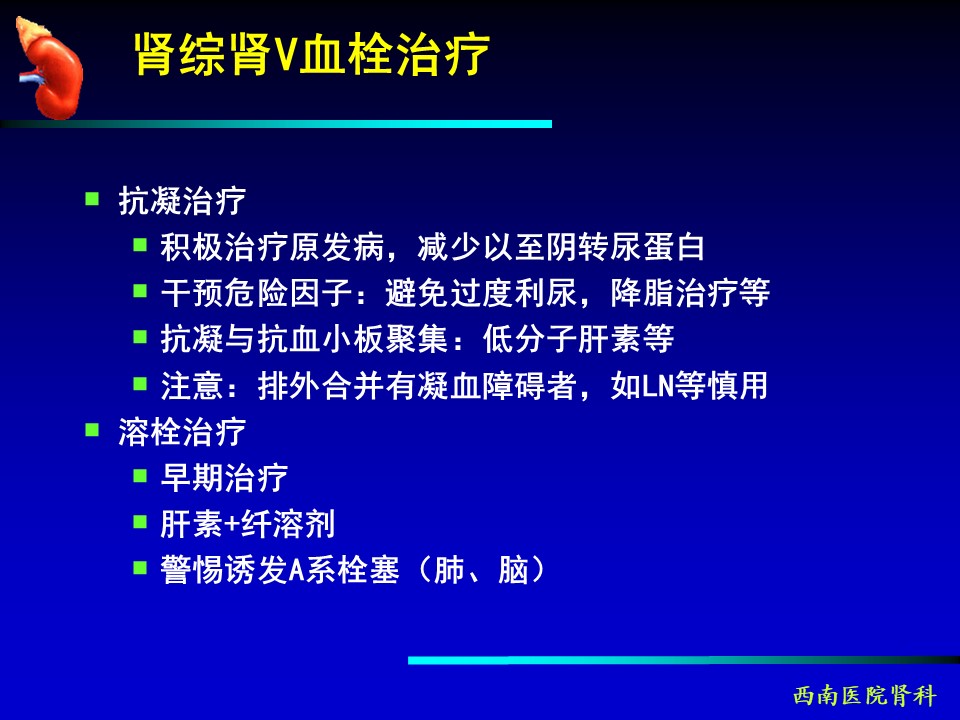 肾综肾V血栓治疗

- 抗凝治疗
  - 积极治疗原发病，减少以至阴转尿蛋白
  - 干预危险因子：避免过度利尿，降脂治疗等
  - 抗凝与抗血小板聚集：低分子肝素等
  - 注意：排外合并有凝血障碍者，如LN等慎用
- 溶栓治疗
  - 早期治疗
  - 肝素+纤溶剂
  - 警惕诱发A系栓塞（肺、脑）

西南医院肾科